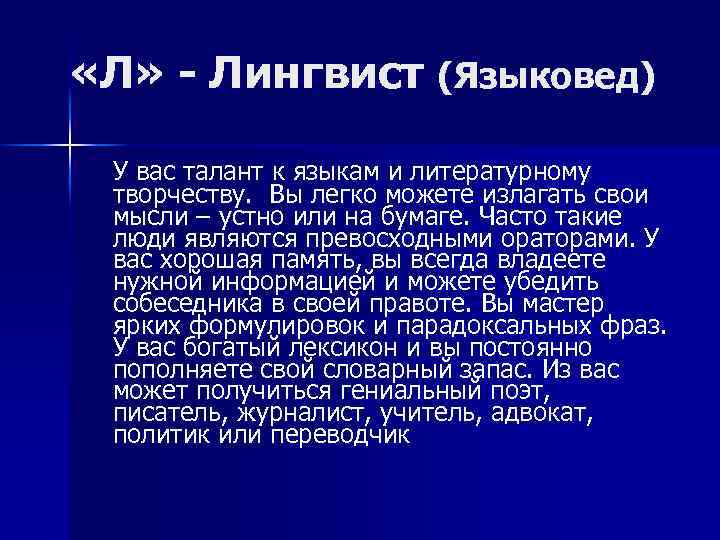 «Л» - Лингвист (Языковед)

У вас талант к языкам и литературному творчеству.  Вы легко можете излагать свои мысли – устно или на бумаге. Часто такие люди являются превосходными ораторами. У вас хорошая память, вы всегда владеете нужной информацией и можете убедить собеседника в своей правоте. Вы мастер ярких формулировок и парадоксальных фраз. У вас богатый лексикон и вы постоянно пополняете свой словарный запас. Из вас может получиться гениальный поэт, писатель, журналист, учитель, адвокат, политик или переводчик